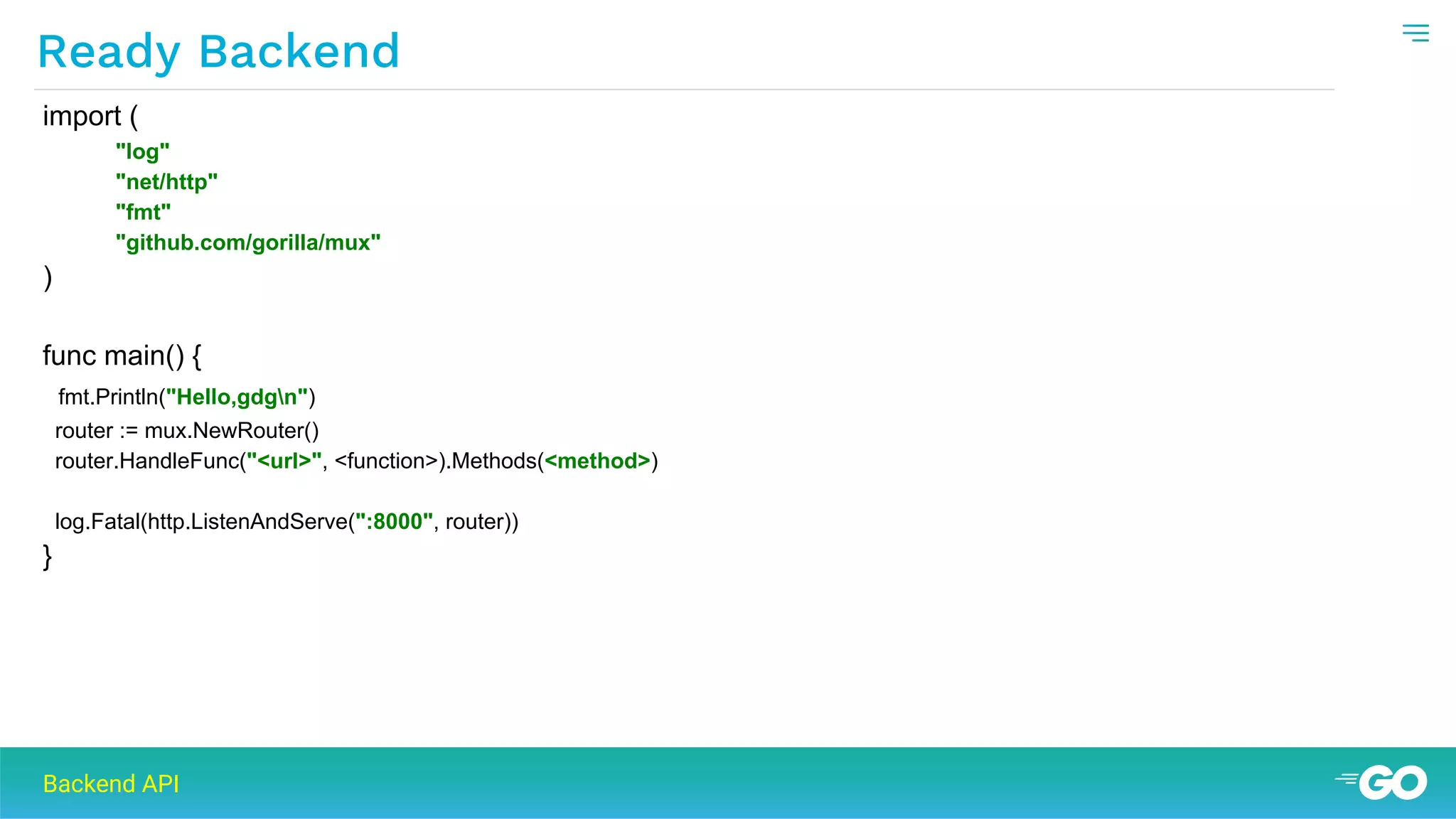 Ready Backend

import (
"log"
"net/http"
"fmt"
"github.com/gorilla/mux"
)

func main() {
fmt.Println("Hello,gdg\n")
router := mux.NewRouter()
router.HandleFunc("<url>", <function>).Methods(<method>)

log.Fatal(http.ListenAndServe(":8000", router))
}

Backend API

GO